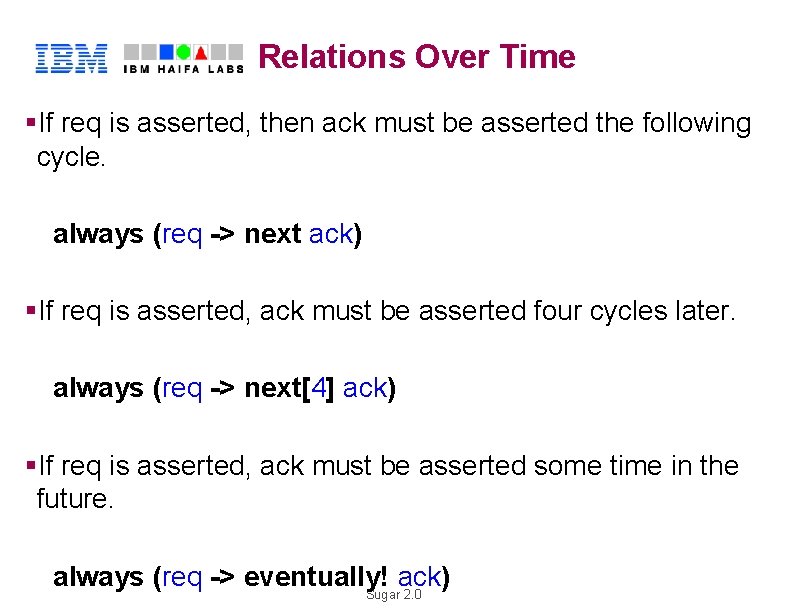 IBM IBM HAIFA LABS Relations Over Time

▪If req is asserted, then ack must be asserted the following cycle.

always (req -> next ack)

▪If req is asserted, ack must be asserted four cycles later.

always (req -> next[4] ack)

▪If req is asserted, ack must be asserted some time in the future.

always (req -> eventually! ack)

Sugar 2.0